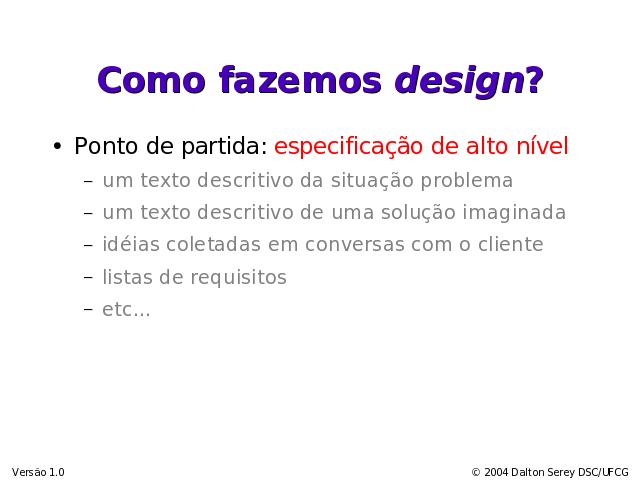 Como fazemos design?

• Ponto de partida: especificação de alto nível
– um texto descritivo da situação problema
– um texto descritivo de uma solução imaginada
– idéias coletadas em conversas com o cliente
– listas de requisitos
– etc...

Versão 1.0

© 2004 Dalton Serey DSC/UFCG